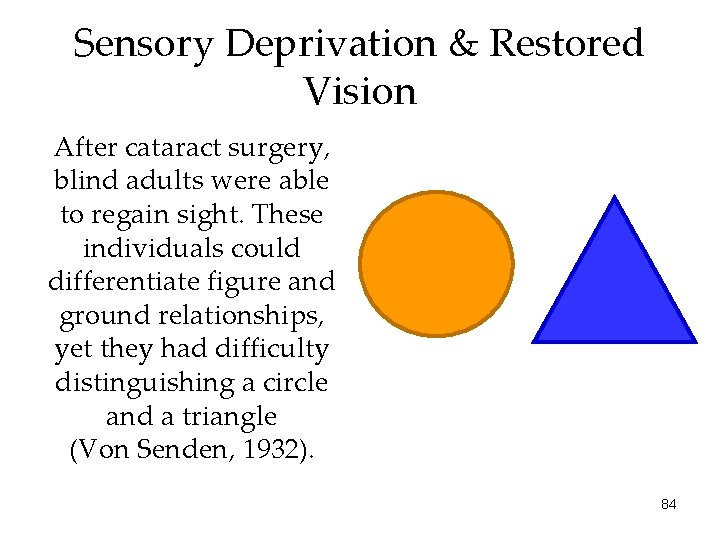 Sensory Deprivation & Restored Vision

After cataract surgery, blind adults were able to regain sight. These individuals could differentiate figure and ground relationships, yet they had difficulty distinguishing a circle and a triangle (Von Senden, 1932).

84